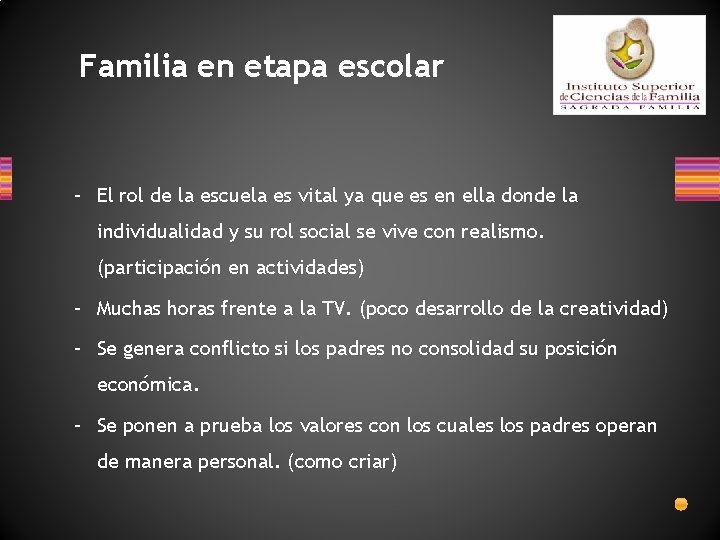 Familia en etapa escolar

Instituto Superior de Ciencias de la Familia
SAGRADA FAMILIA

- El rol de la escuela es vital ya que es en ella donde la individualidad y su rol social se vive con realismo. (participación en actividades)
- Muchas horas frente a la TV. (poco desarrollo de la creatividad)
- Se genera conflicto si los padres no consolidad su posición económica.
- Se ponen a prueba los valores con los cuales los padres operan de manera personal. (como criar)